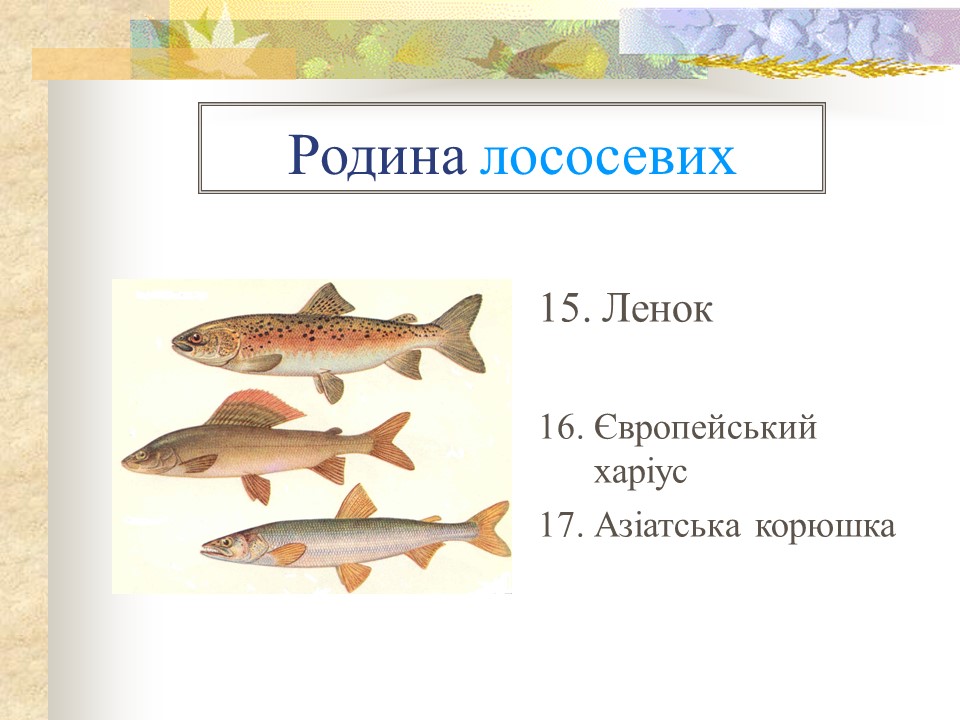 Родина лососевих

15. Ленок

16. Європейський харіус

17. Азіатська корюшка